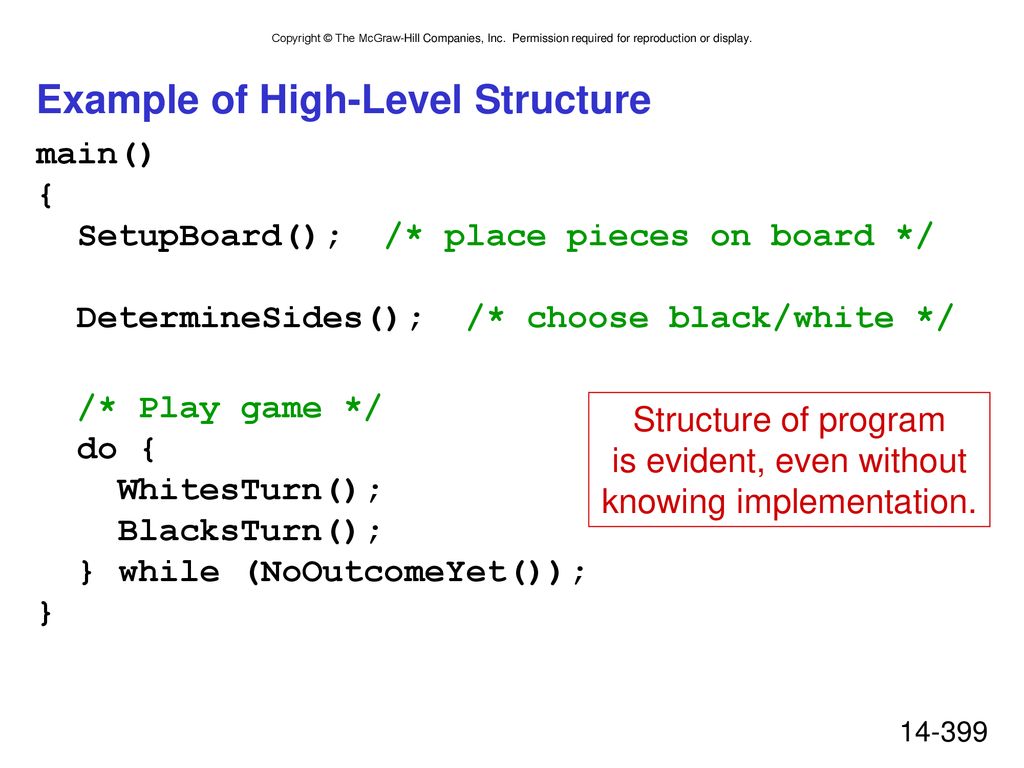 Copyright © The McGraw-Hill Companies, Inc. Permission required for reproduction or display.

Example of High-Level Structure

main()
{
  SetupBoard();  /* place pieces on board */

  DetermineSides();  /* choose black/white */

  /* Play game */
  do {
    WhitesTurn();
    BlacksTurn();
  } while (NoOutcomeYet());
}

Structure of program is evident, even without knowing implementation.

14-399